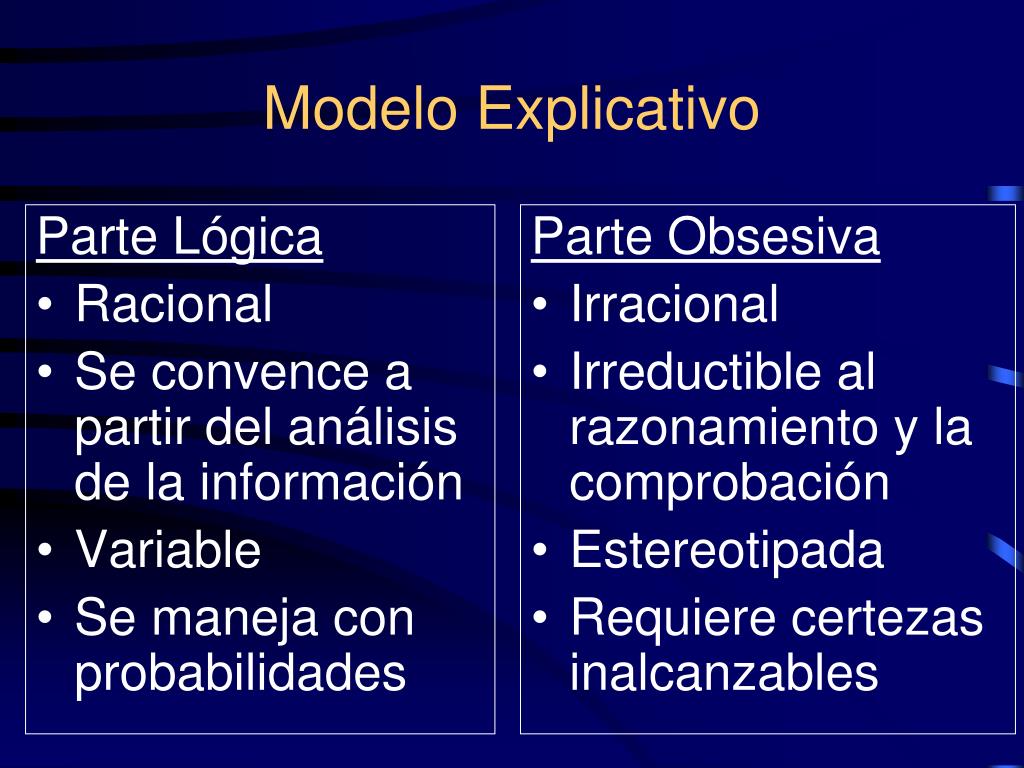 Modelo Explicativo

Parte Lógica
• Racional
• Se convence a partir del análisis de la información
• Variable
• Se maneja con probabilidades

Parte Obsesiva
• Irracional
• Irreductible al razonamiento y la comprobación
• Estereotipada
• Requiere certezas inalcanzables